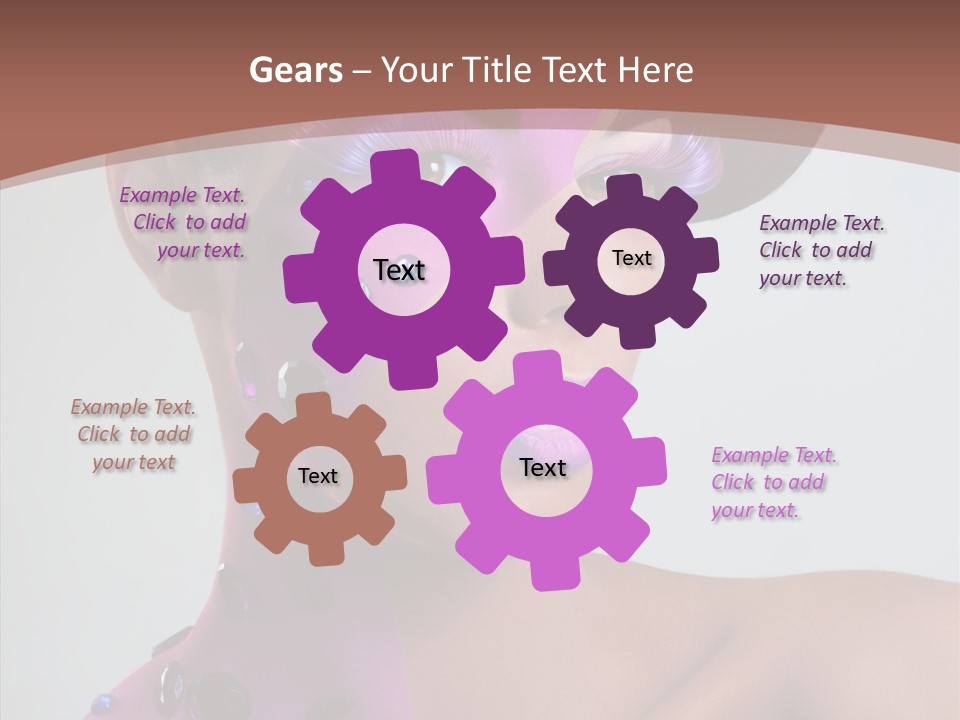 Gears – Your Title Text Here

Example Text. Click to add your text.

Text

Text

Example Text. Click to add your text.

Example Text. Click to add your text

Text

Text

Example Text. Click to add your text.